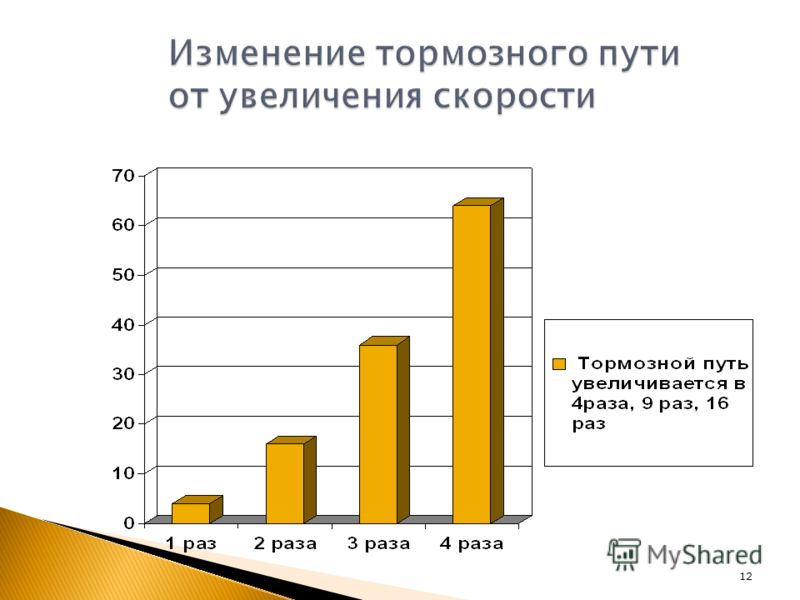 Изменение тормозного пути от увеличения скорости

70
60
50
40
30
20
10
0

1 раз
2 раза
3 раза
4 раза

Тормозной путь увеличивается в 4раза, 9 раз, 16 раз

MyShared

12